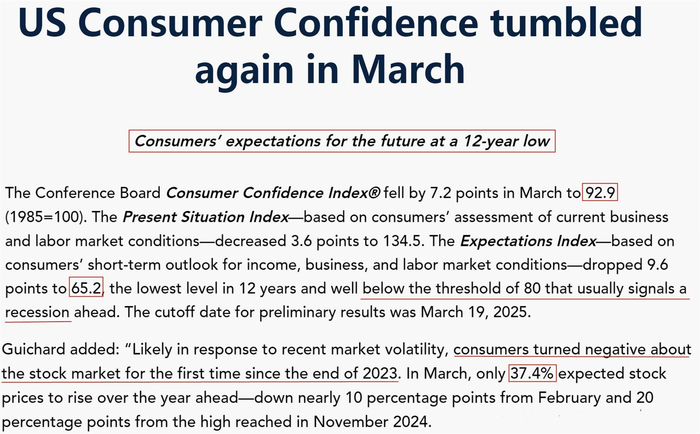 US Consumer Confidence tumbled again in March

Consumers' expectations for the future at a 12-year low

The Conference Board Consumer Confidence Index® fell by 7.2 points in March to 92.9 (1985=100). The Present Situation Index—based on consumers' assessment of current business and labor market conditions—decreased 3.6 points to 134.5. The Expectations Index—based on consumers' short-term outlook for income, business, and labor market conditions—dropped 9.6 points to 65.2, the lowest level in 12 years and well below the threshold of 80 that usually signals a recession ahead. The cutoff date for preliminary results was March 19, 2025.

Guichard added: "Likely in response to recent market volatility, consumers turned negative about the stock market for the first time since the end of 2023. In March, only 37.4% expected stock prices to rise over the year ahead—down nearly 10 percentage points from February and 20 percentage points from the high reached in November 2024.